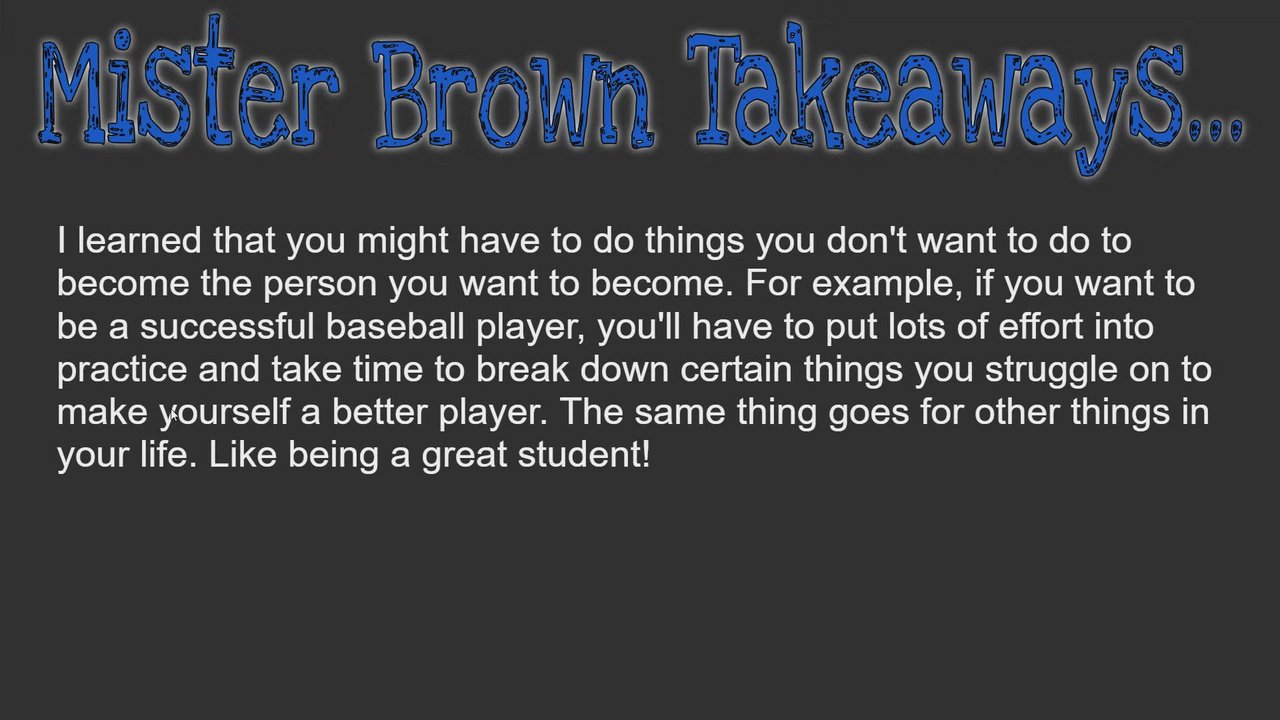 Mister Brown Takeaways...

I learned that you might have to do things you don't want to do to become the person you want to become. For example, if you want to be a successful baseball player, you'll have to put lots of effort into practice and take time to break down certain things you struggle on to make yourself a better player. The same thing goes for other things in your life. Like being a great student!